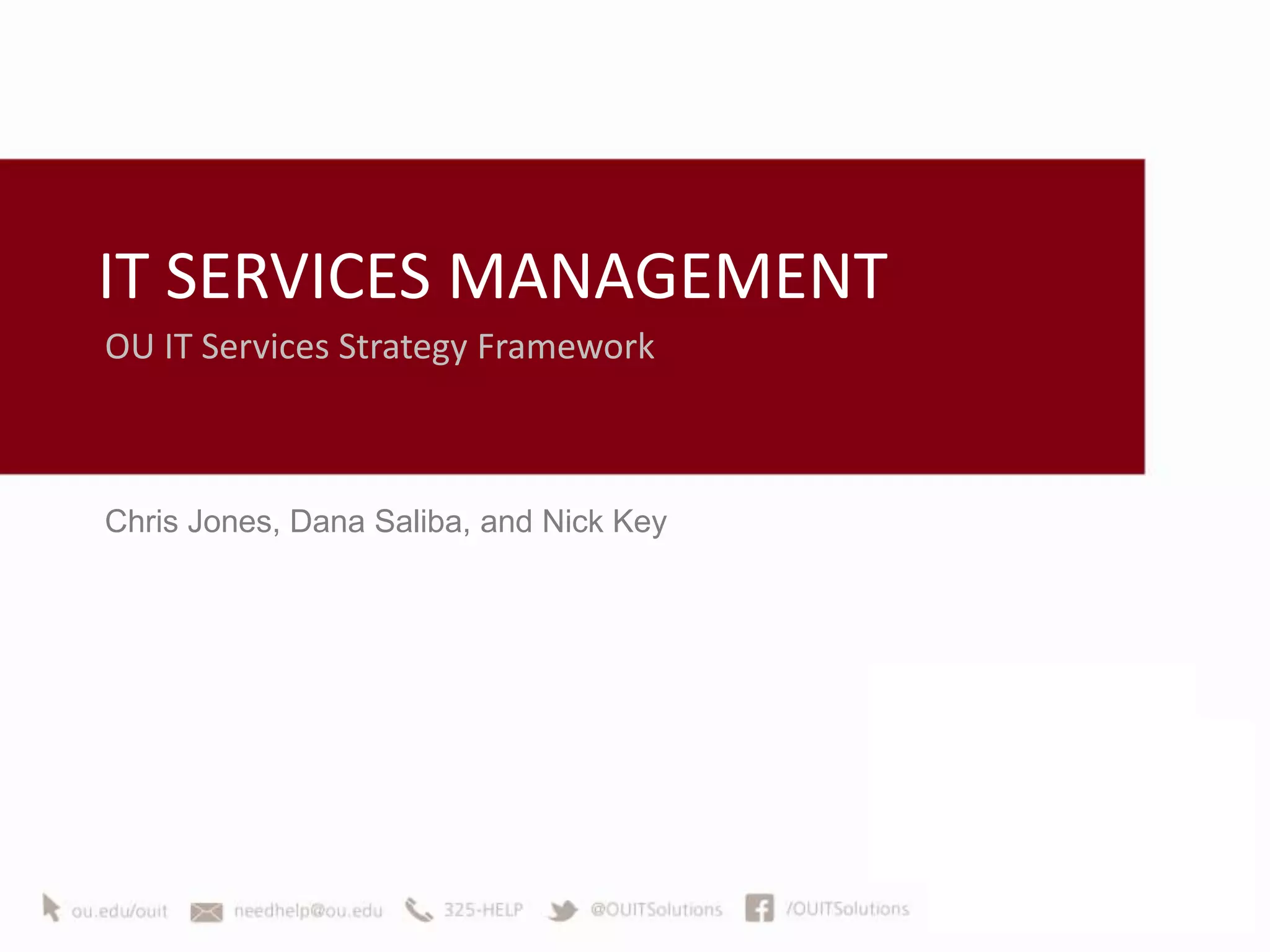 IT SERVICES MANAGEMENT

OU IT Services Strategy Framework

Chris Jones, Dana Saliba, and Nick Key

ou.edu/ouit needhelp@ou.edu 325-HELP @OUITSolutions /OUITSolutions